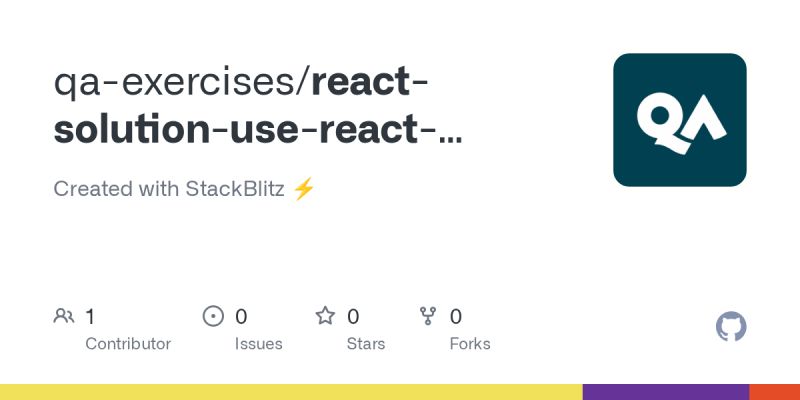 qa-exercises/react-solution-use-react-...

Created with StackBlitz ⚡

QA

1 Contributor

0 Issues

0 Stars

0 Forks